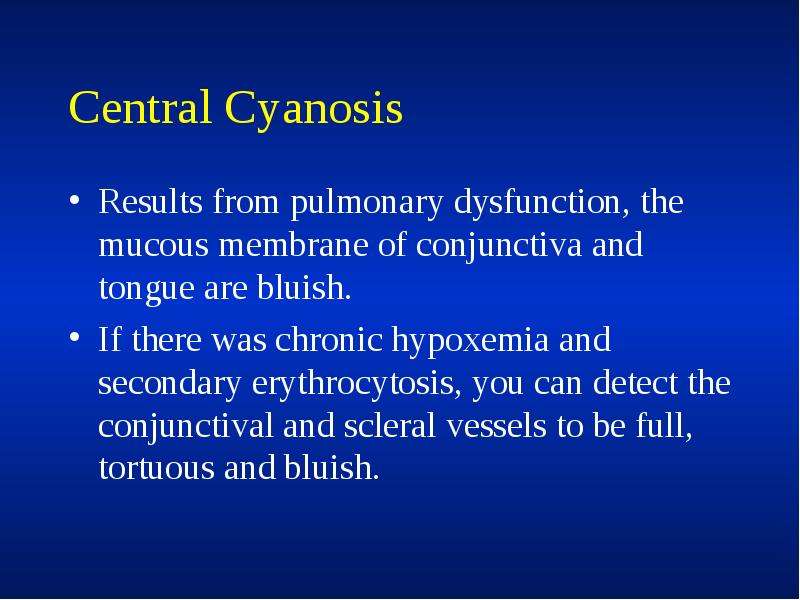 Central Cyanosis

• Results from pulmonary dysfunction, the mucous membrane of conjunctiva and tongue are bluish.

• If there was chronic hypoxemia and secondary erythrocytosis, you can detect the conjunctival and scleral vessels to be full, tortuous and bluish.